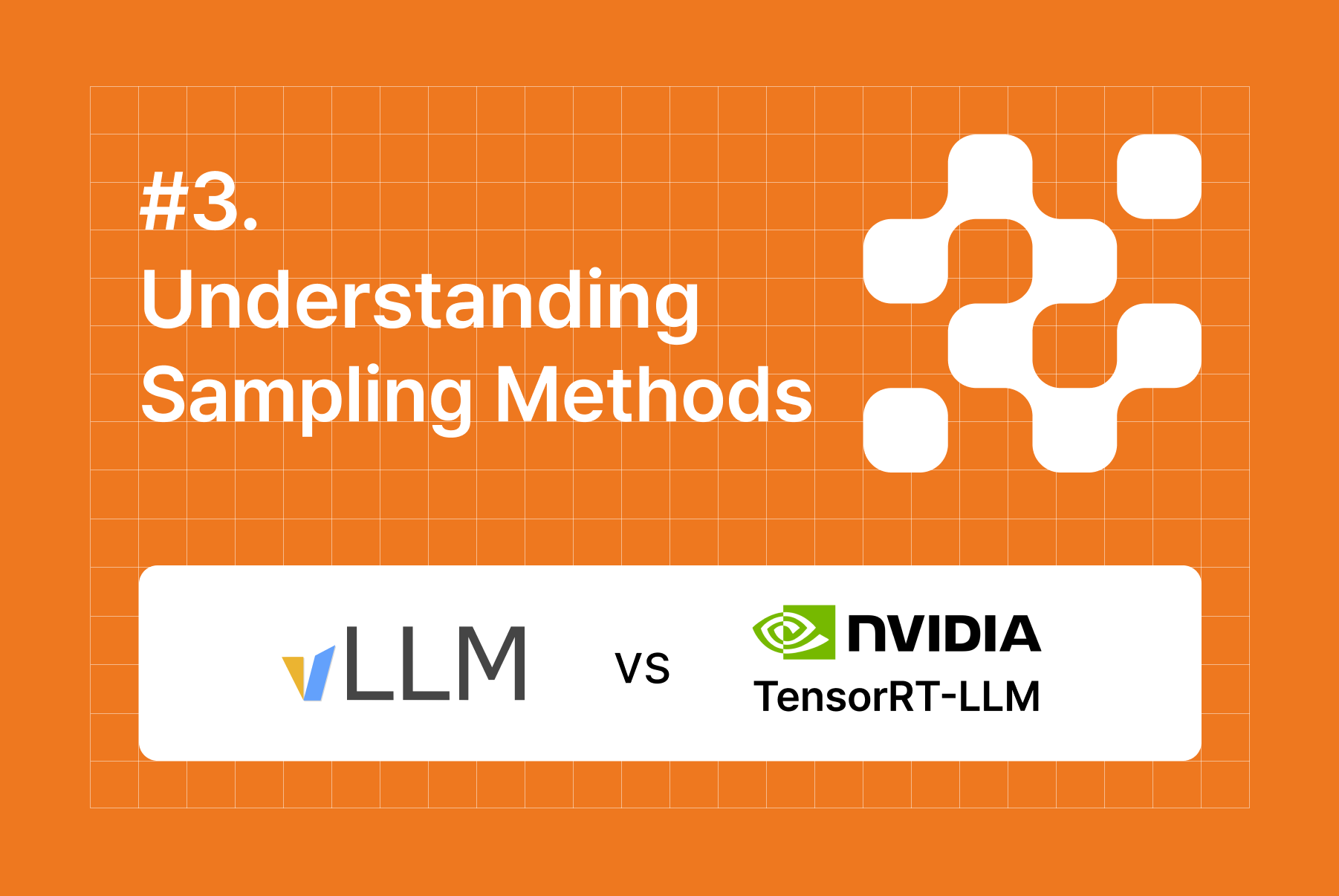 #3.
Understanding Sampling Methods

vLLM vs NVIDIA TensorRT-LLM